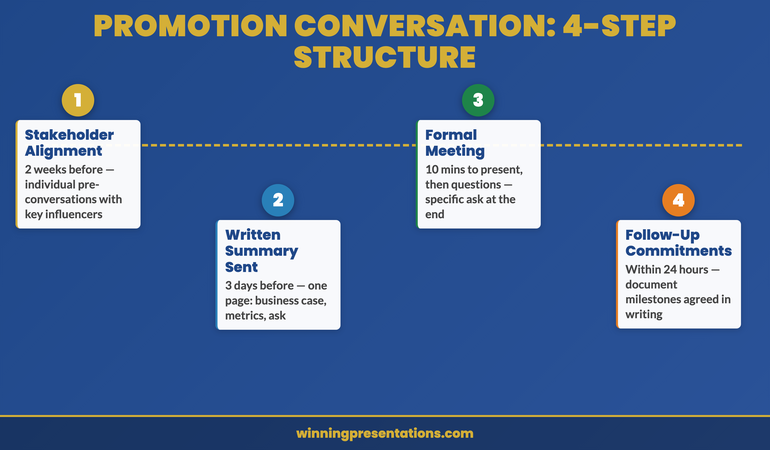 PROMOTION CONVERSATION: 4-STEP STRUCTURE

1

Stakeholder Alignment

2 weeks before — individual pre-conversations with key influencers

2

Written Summary Sent

3 days before — one page: business case, metrics, ask

3

Formal Meeting

10 mins to present, then questions — specific ask at the end

4

Follow-Up Commitments

Within 24 hours — document milestones agreed in writing

winningpresentations.com